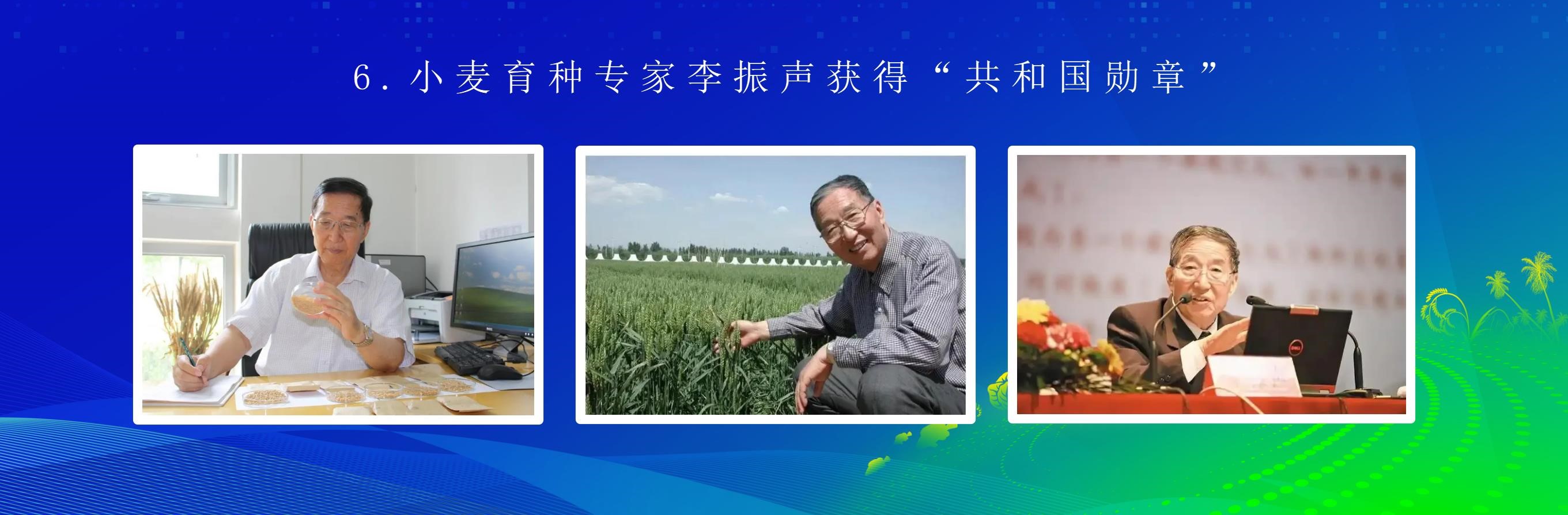 6. 小麦育种专家李振声获得“共和国勋章”